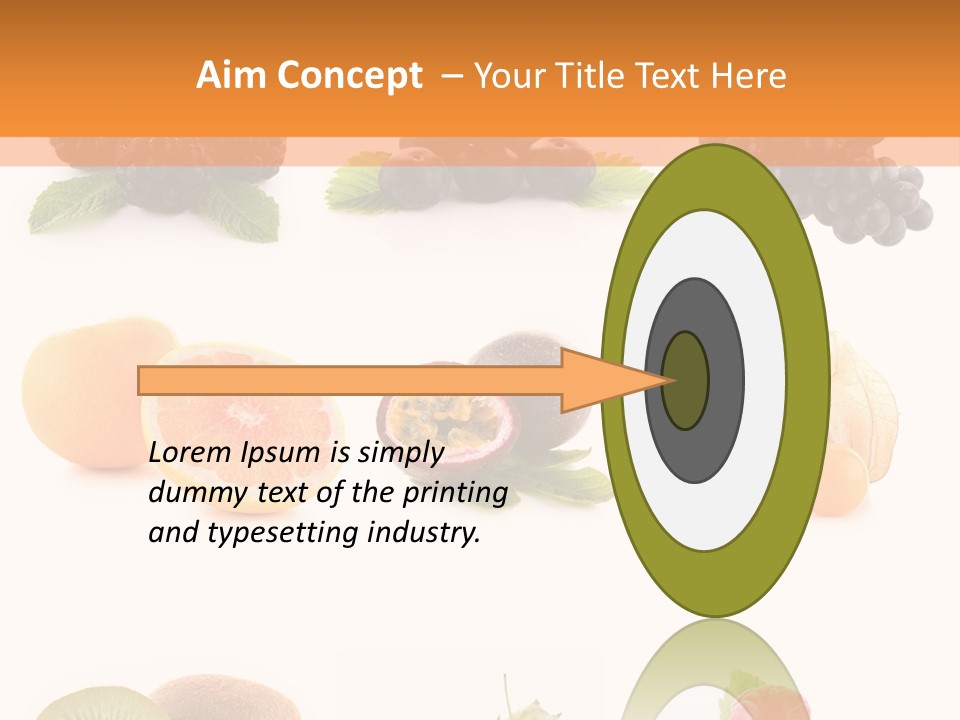 Aim Concept – Your Title Text Here

Lorem Ipsum is simply dummy text of the printing and typesetting industry.